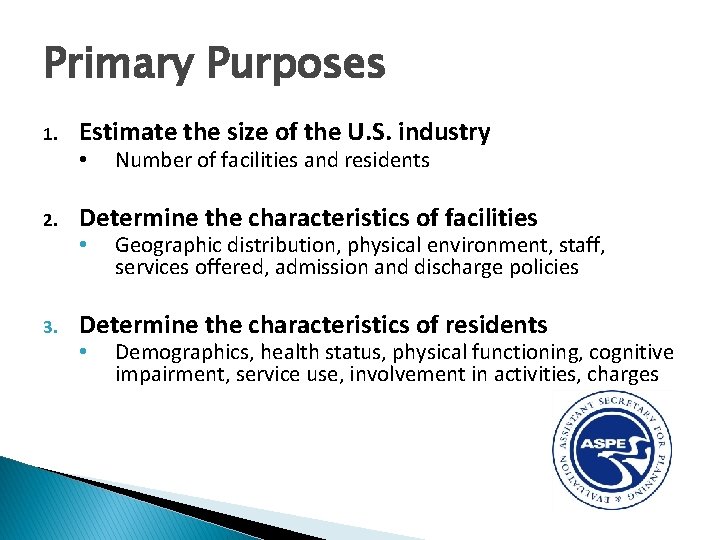 Primary Purposes

1. Estimate the size of the U.S. industry
• Number of facilities and residents

2. Determine the characteristics of facilities
• Geographic distribution, physical environment, staff, services offered, admission and discharge policies

3. Determine the characteristics of residents
• Demographics, health status, physical functioning, cognitive impairment, service use, involvement in activities, charges

ASSISTANT SECRETARY FOR PLANNING & EVALUATION
ASPE